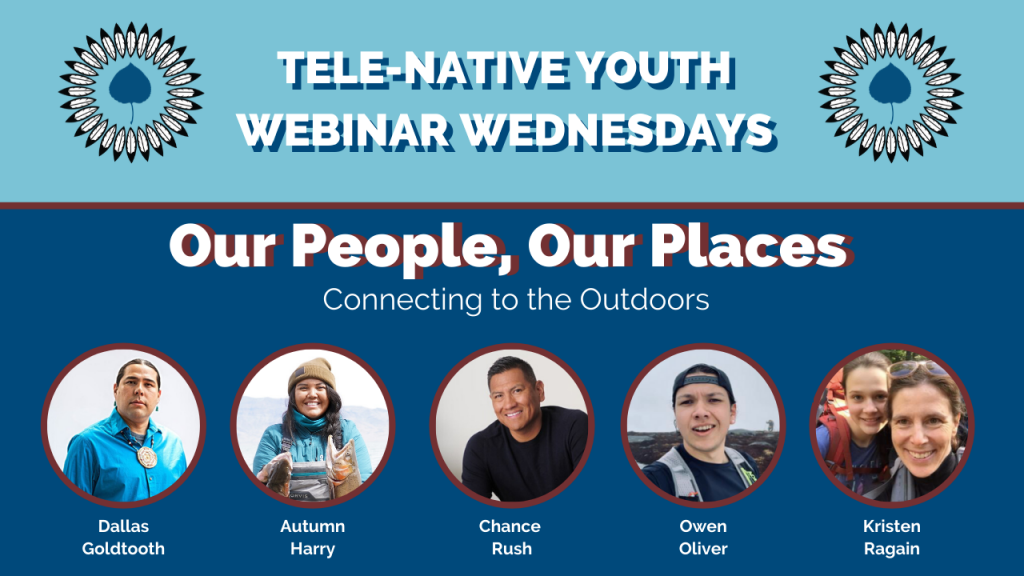 TELE-NATIVE YOUTH
WEBINAR WEDNESDAYS

Our People, Our Places

Connecting to the Outdoors

Dallas Goldtooth

Autumn Harry

Chance Rush

Owen Oliver

Kristen Ragain